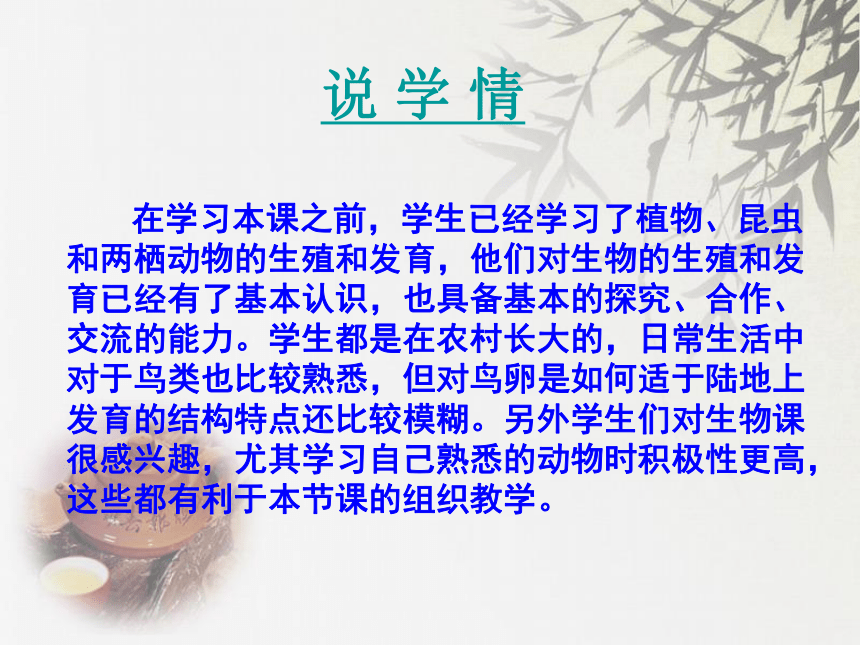 说 学 情

在学习本课之前，学生已经学习了植物、昆虫和两栖动物的生殖和发育，他们对生物的生殖和发育已经有了基本认识，也具备基本的探究、合作、交流的能力。学生都是在农村长大的，日常生活中对于鸟类也比较熟悉，但对鸟卵是如何适于陆地上发育的结构特点还比较模糊。另外学生们对生物课很感兴趣，尤其学习自己熟悉的动物时积极性更高，这些都有利于本节课的组织教学。